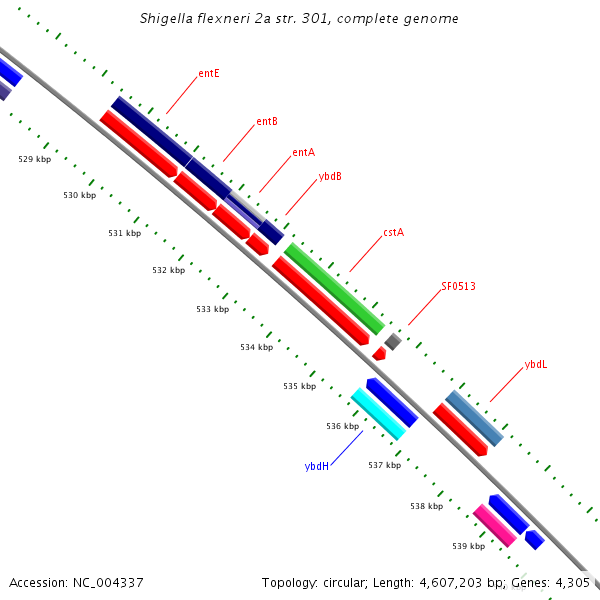 Shigella flexneri 2a str. 301, complete genome

entE
entB
entA
ybdB
cstA
SF0513
ybdL
ybdH

529 kbp
530 kbp
531 kbp
532 kbp
533 kbp
534 kbp
535 kbp
536 kbp
537 kbp
538 kbp
539 kbp

Accession: NC_004337

Topology: circular; Length: 4,607,203 bp; Genes: 4,305